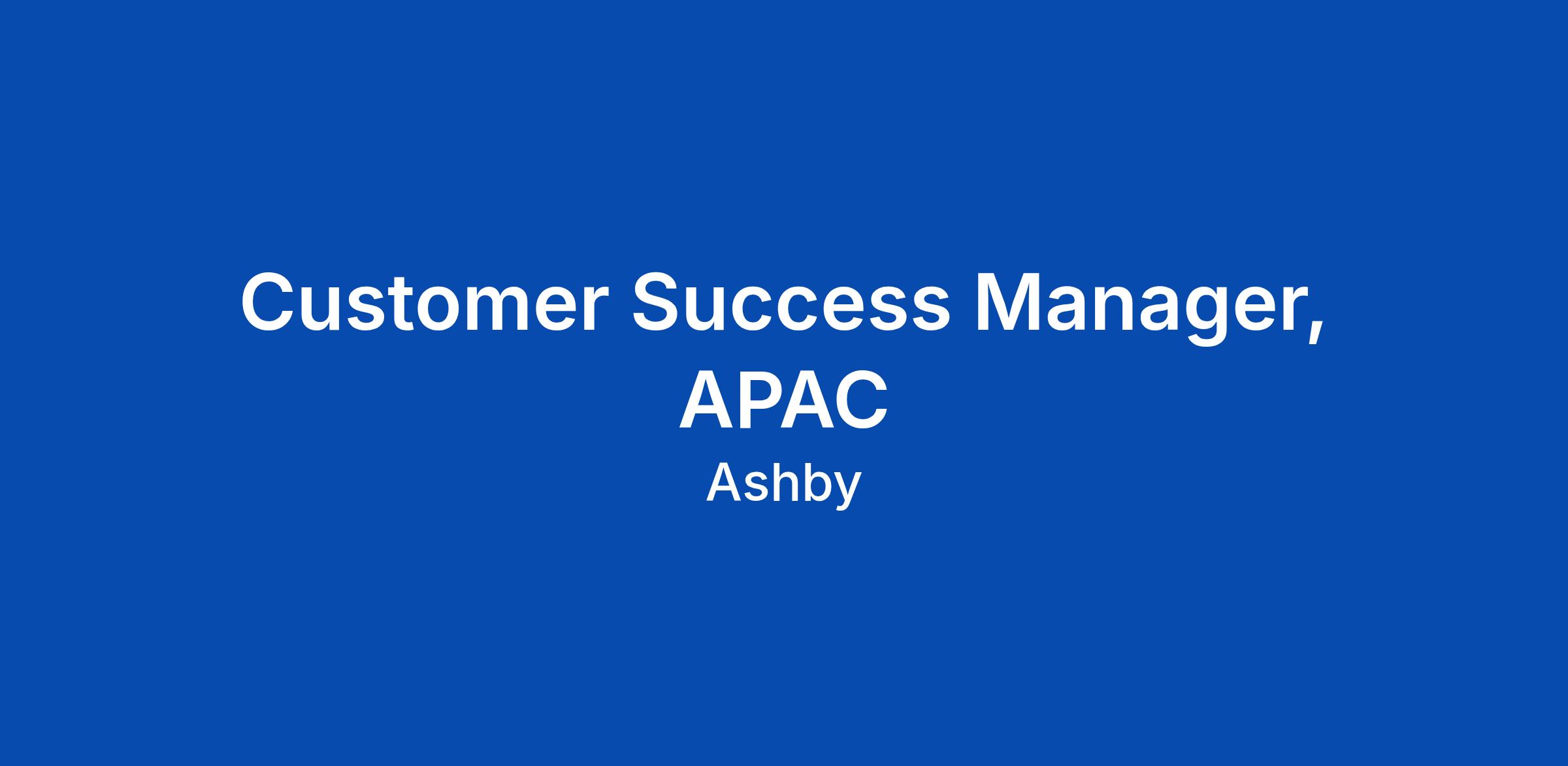 Customer Success Manager, APAC

Ashby